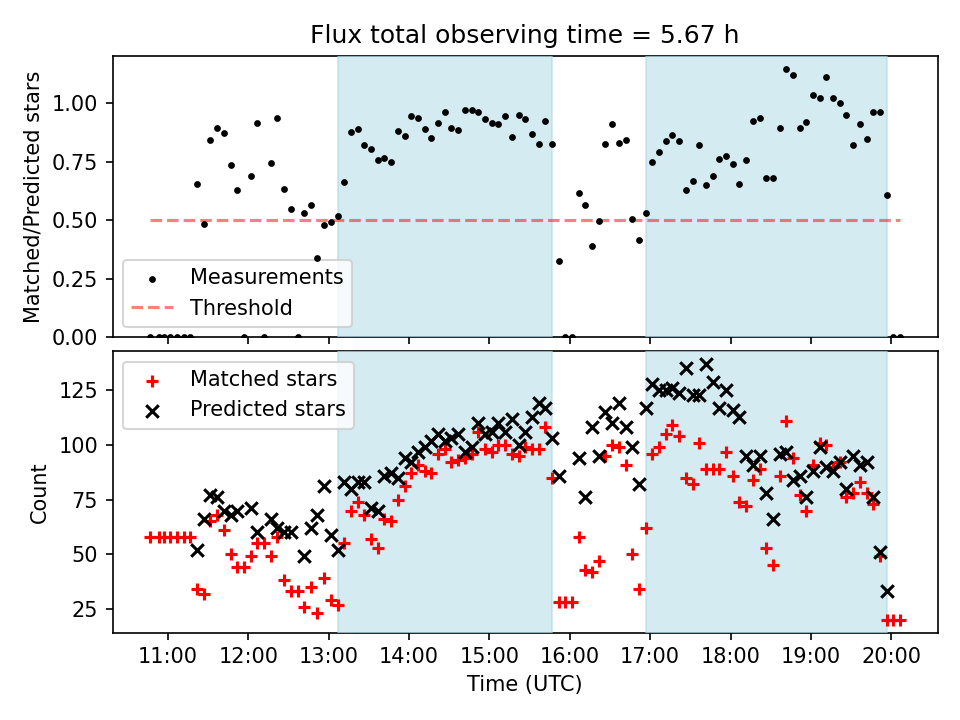 Flux total observing time = 5.67 h

Matched/Predicted stars

1.00
0.75
0.50
0.25
0.00

Measurements
Threshold

Count

125
100
75
50
25

Matched stars
Predicted stars

11:00 12:00 13:00 14:00 15:00 16:00 17:00 18:00 19:00 20:00

Time (UTC)